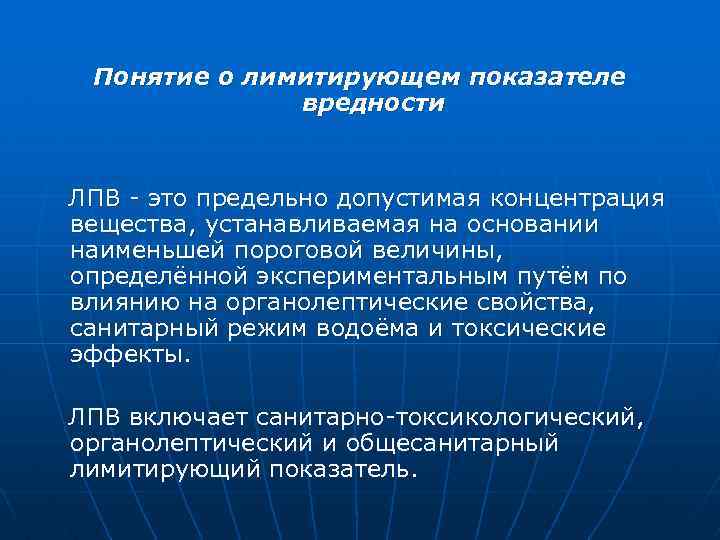 Понятие о лимитирующем показателе вредности

ЛПВ - это предельно допустимая концентрация вещества, устанавливаемая на основании наименьшей пороговой величины, определённой экспериментальным путём по влиянию на органолептические свойства, санитарный режим водоёма и токсические эффекты.

ЛПВ включает санитарно-токсикологический, органолептический и общесанитарный лимитирующий показатель.